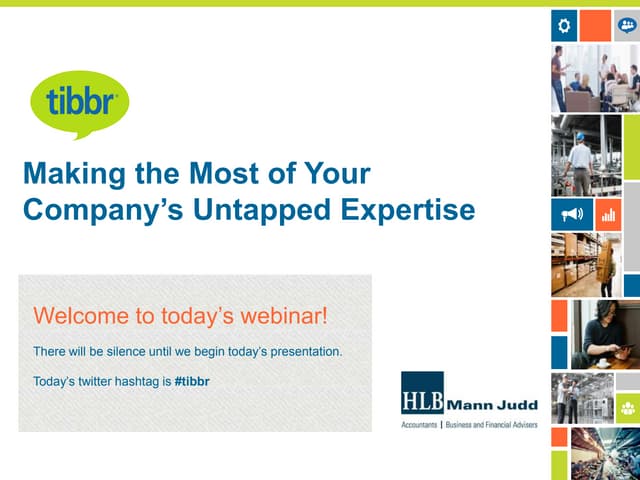 tibbr

Making the Most of Your Company's Untapped Expertise

Welcome to today's webinar!

There will be silence until we begin today's presentation.

Today's twitter hashtag is #tibbr

HLB Mann Judd

Accountants | Business and Financial Advisers